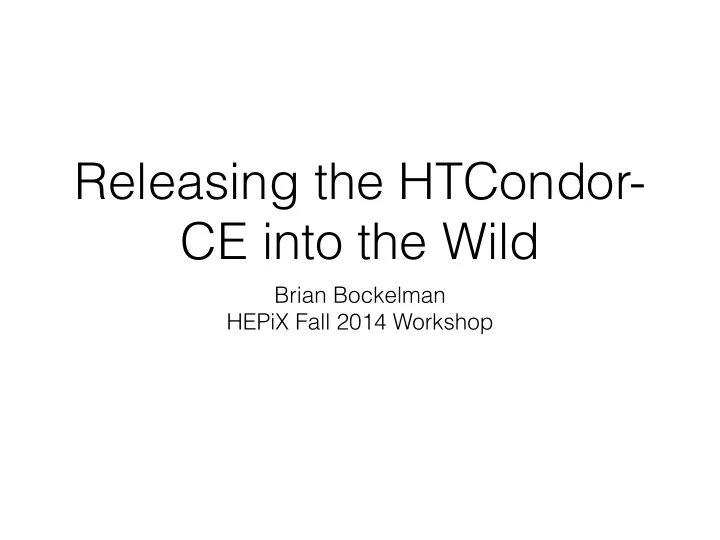 Releasing the HTCondor-CE into the Wild

Brian Bockelman
HEPiX Fall 2014 Workshop